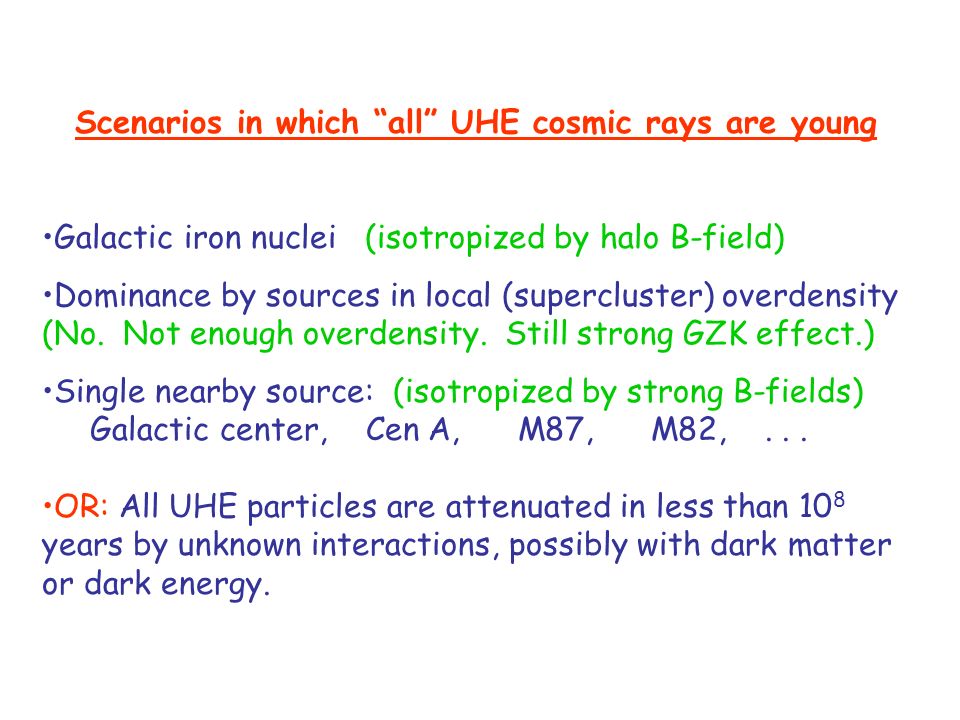 Scenarios in which “all” UHE cosmic rays are young

•Galactic iron nuclei (isotropized by halo B-field)

•Dominance by sources in local (supercluster) overdensity (No. Not enough overdensity. Still strong GZK effect.)

•Single nearby source: (isotropized by strong B-fields)
Galactic center, Cen A, M87, M82, . . .

•OR: All UHE particles are attenuated in less than $10^8$ years by unknown interactions, possibly with dark matter or dark energy.